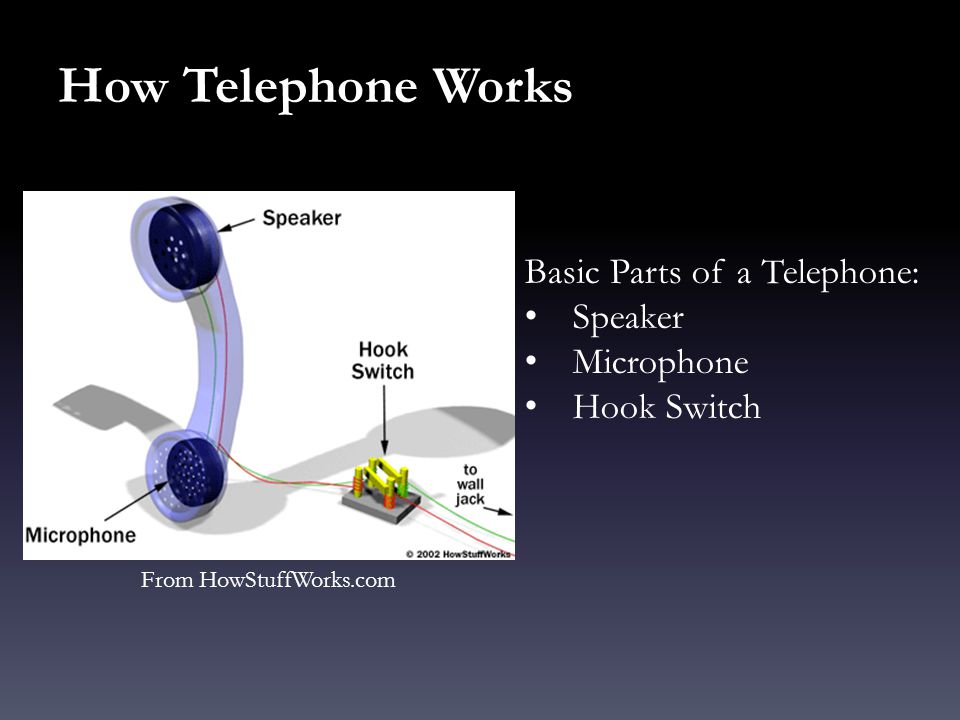 How Telephone Works

Speaker

Hook Switch

to wall jack

Microphone

© 2002 HowStuffWorks

From HowStuffWorks.com

Basic Parts of a Telephone:
• Speaker
• Microphone
• Hook Switch